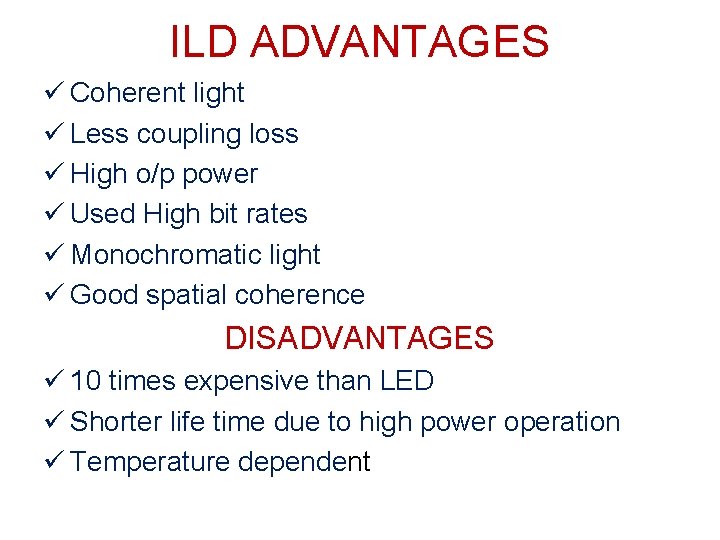 ILD ADVANTAGES

✓ Coherent light
✓ Less coupling loss
✓ High o/p power
✓ Used High bit rates
✓ Monochromatic light
✓ Good spatial coherence

DISADVANTAGES

✓ 10 times expensive than LED
✓ Shorter life time due to high power operation
✓ Temperature dependent